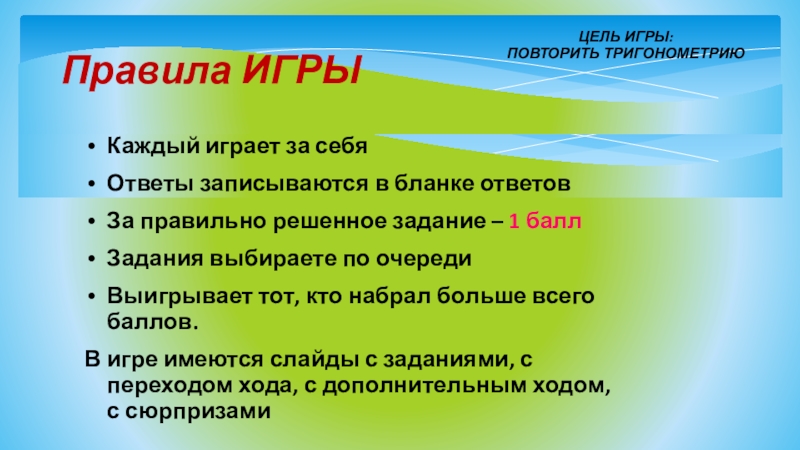 ЦЕЛЬ ИГРЫ:
ПОВТОРИТЬ ТРИГОНОМЕТРИЮ

Правила ИГРЫ

• Каждый играет за себя
• Ответы записываются в бланке ответов
• За правильно решенное задание – 1 балл
• Задания выбираете по очереди
• Выигрывает тот, кто набрал больше всего баллов.

В игре имеются слайды с заданиями, с переходом хода, с дополнительным ходом, с сюрпризами